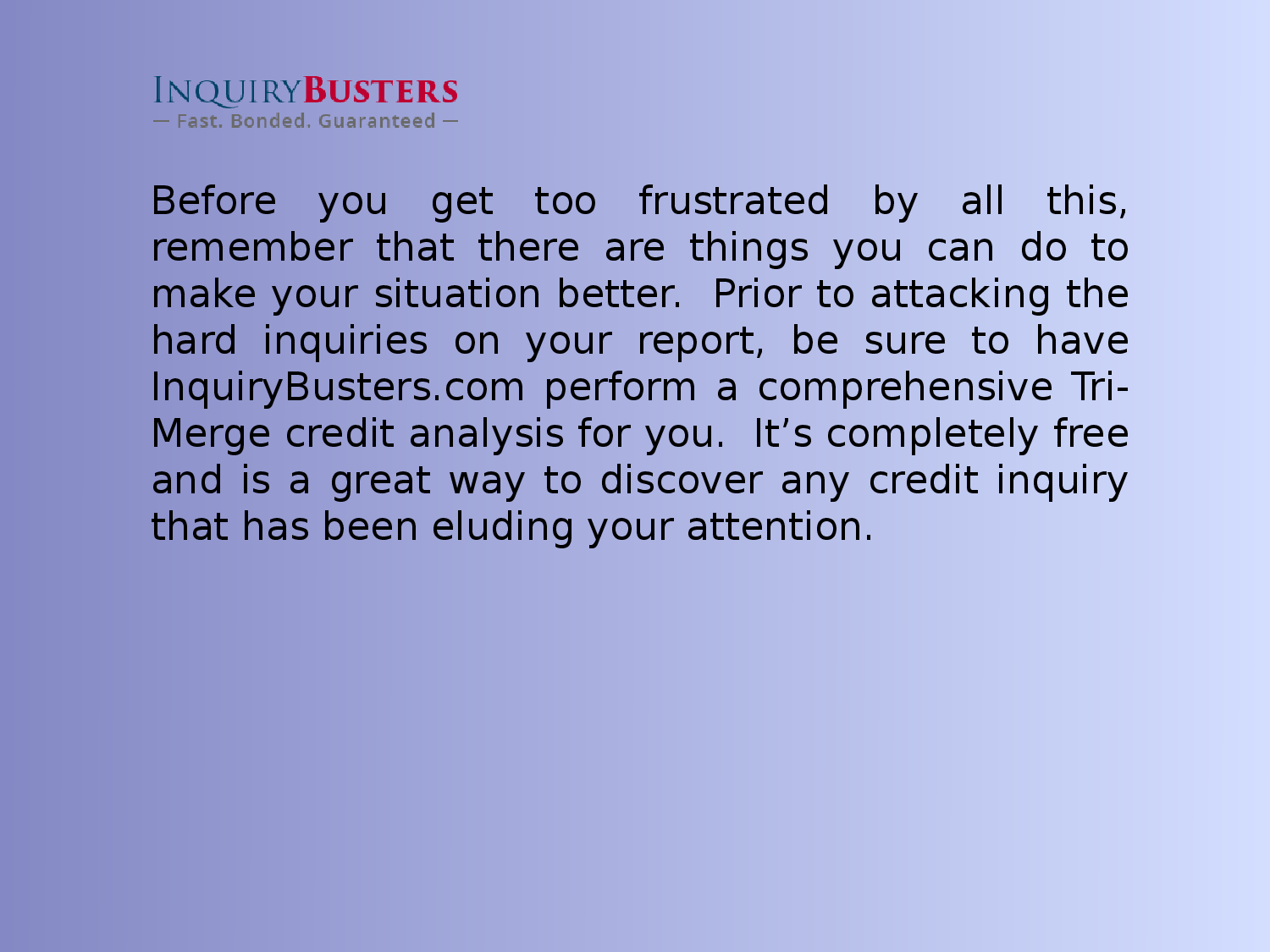 INQUIRYBUSTERS
— Fast. Bonded. Guaranteed —

Before you get too frustrated by all this, remember that there are things you can do to make your situation better. Prior to attacking the hard inquiries on your report, be sure to have InquiryBusters.com perform a comprehensive Tri-Merge credit analysis for you. It’s completely free and is a great way to discover any credit inquiry that has been eluding your attention.